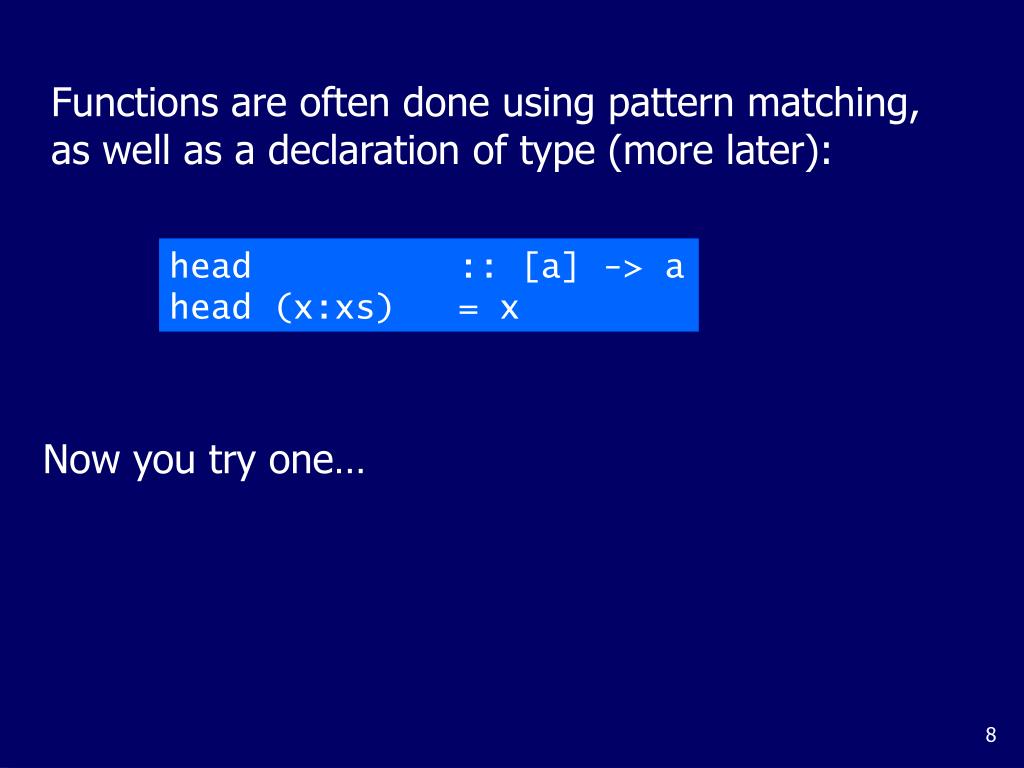 Functions are often done using pattern matching, as well as a declaration of type (more later):

head :: [a] -> a
head (x:xs) = x

Now you try one…

8